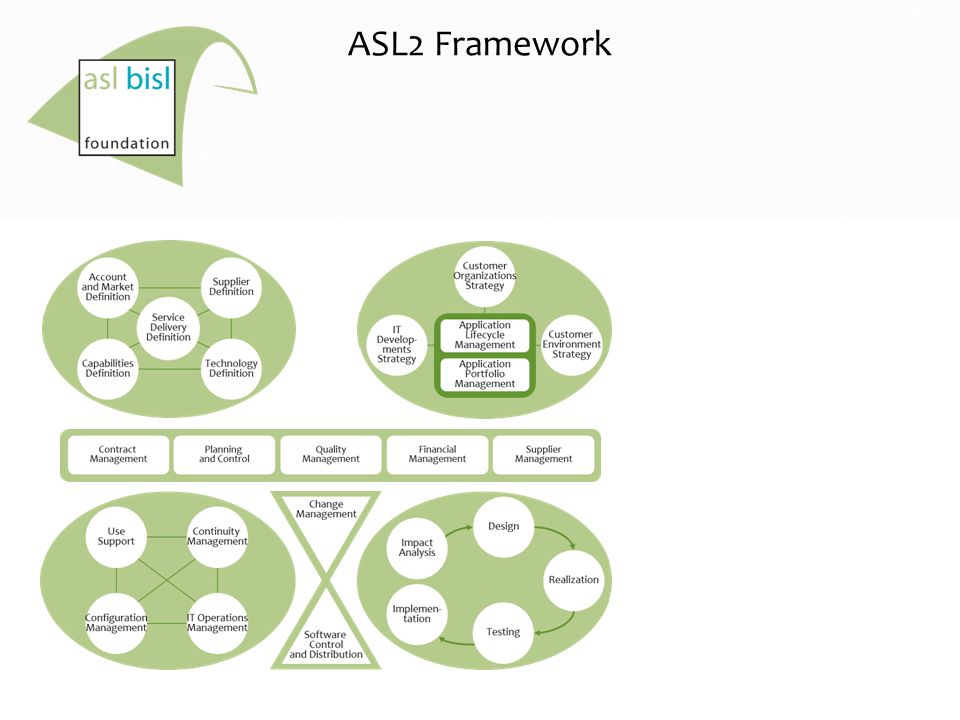 asl bisl
foundation

ASL2 Framework

Account and Market Definition

Supplier Definition

Service Delivery Definition

Capabilities Definition

Technology Definition

Customer Organizations Strategy

IT Developments Strategy

Application Lifecycle Management

Application Portfolio Management

Customer Environment Strategy

Contract Management

Planning and Control

Quality Management

Financial Management

Supplier Management

Use Support

Continuity Management

Configuration Management

IT Operations Management

Change Management

Software Control and Distribution

Impact Analysis

Design

Realization

Testing

Implementation